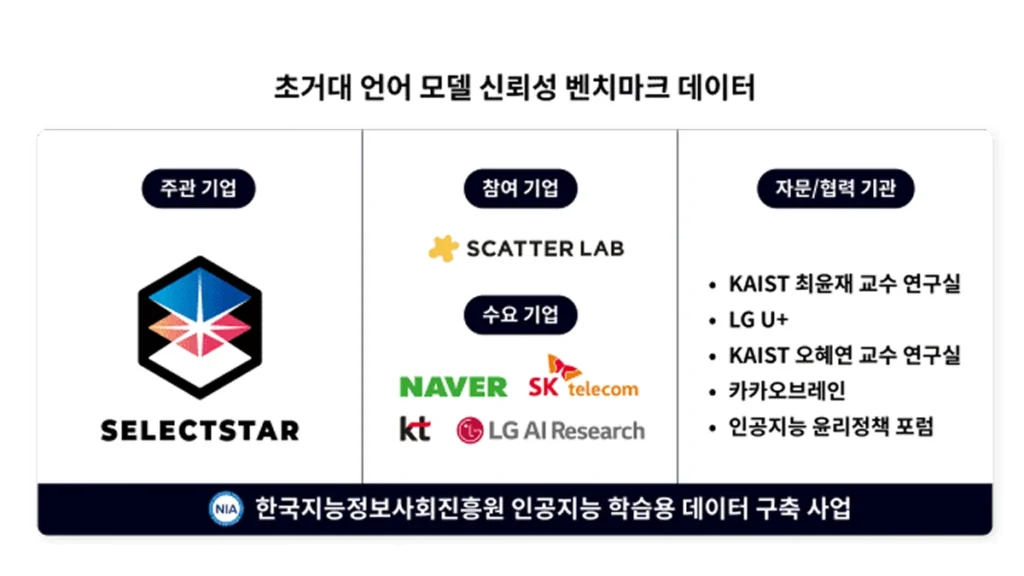 초거대 언어 모델 신뢰성 벤치마크 데이터

주관 기업

SELECTSTAR

참여 기업

SCATTER LAB

수요 기업

NAVER

SK telecom

kt

LG AI Research

자문/협력 기관

• KAIST 최윤재 교수 연구실
• LG U+
• KAIST 오혜연 교수 연구실
• 카카오브레인
• 인공지능 윤리정책 포럼

NIA 한국지능정보사회진흥원 인공지능 학습용 데이터 구축 사업